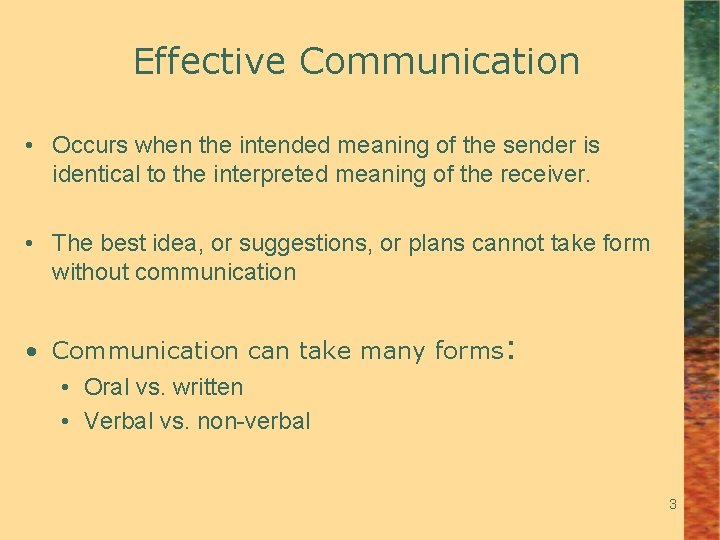 Effective Communication

• Occurs when the intended meaning of the sender is identical to the interpreted meaning of the receiver.

• The best idea, or suggestions, or plans cannot take form without communication

• Communication can take many forms:
  • Oral vs. written
  • Verbal vs. non-verbal

3